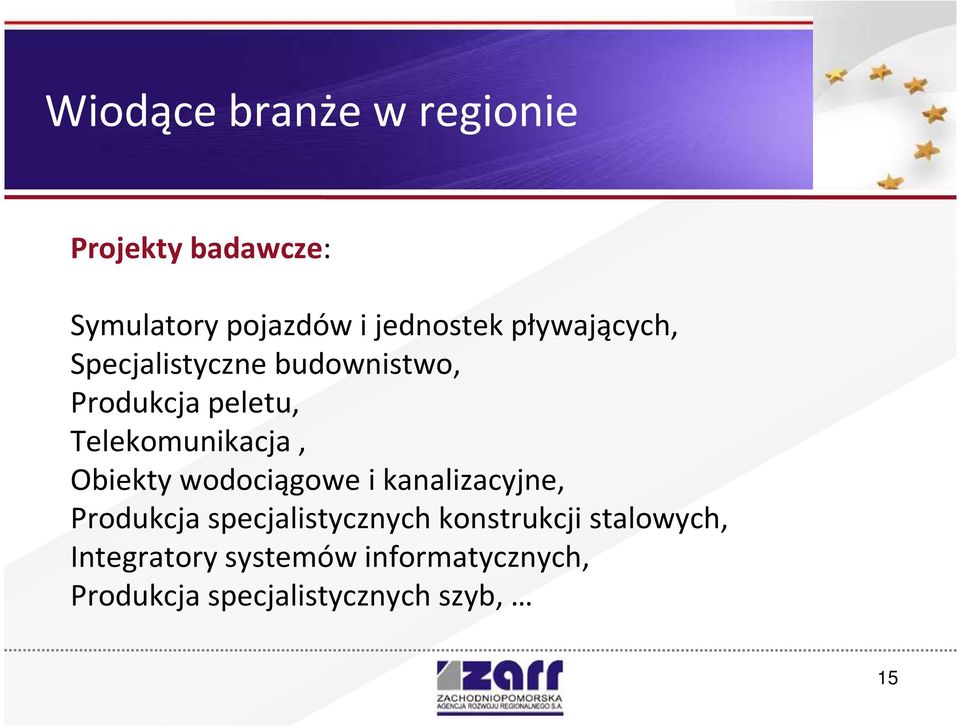 Wiodące branże w regionie

Projekty badawcze:

Symulatory pojazdów i jednostek pływających,
Specjalistyczne budownistwo,
Produkcja peletu,
Telekomunikacja ,
Obiekty wodociągowe i kanalizacyjne,
Produkcja specjalistycznych konstrukcji stalowych,
Integratory systemów informatycznych,
Produkcja specjalistycznych szyb, …

zarr
ZACHODNIOPOMORSKA
AGENCJA ROZWOJU REGIONALNEGO S.A.

15